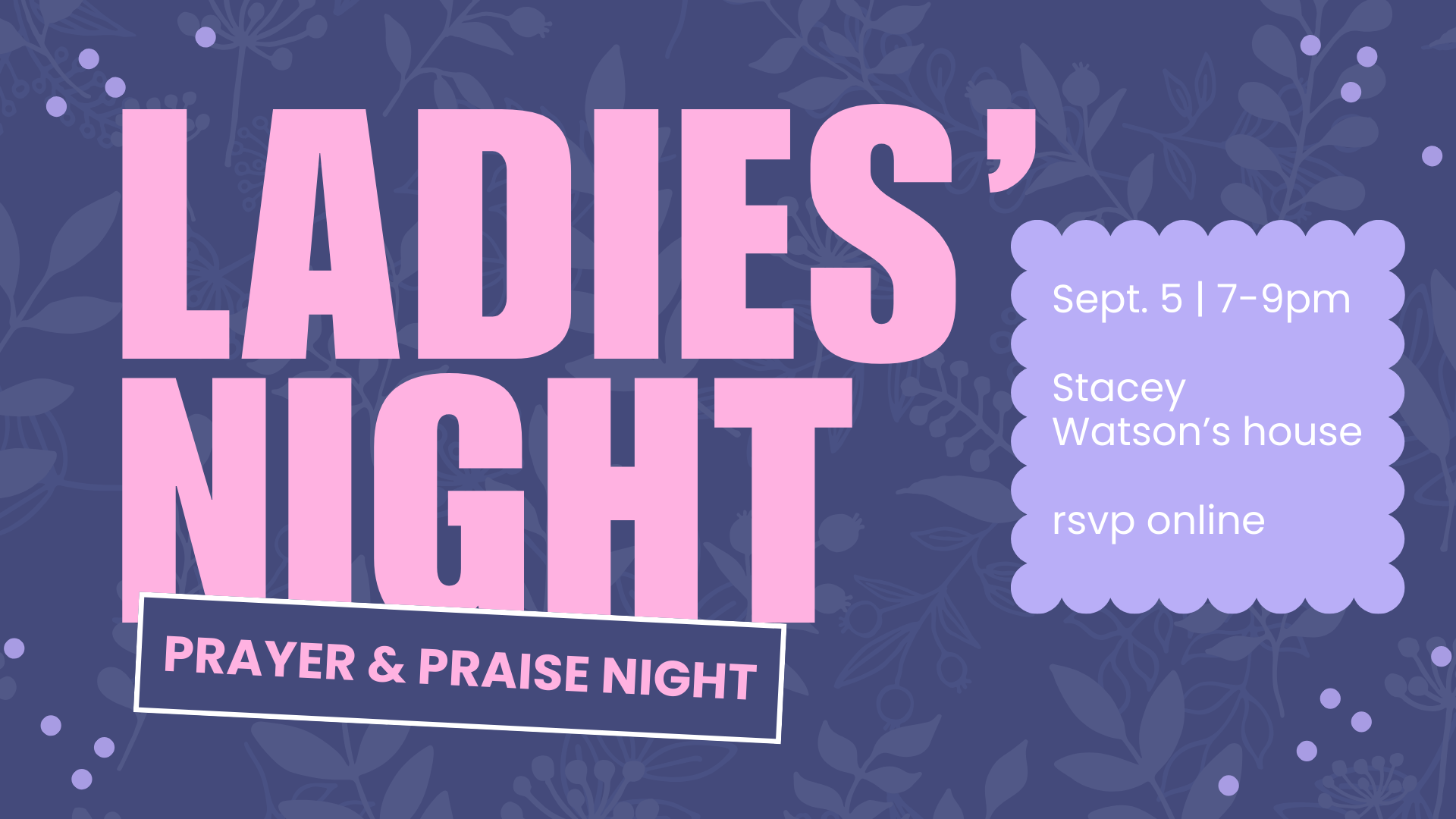 LADIES'
NIGHT

PRAYER & PRAISE NIGHT

Sept. 5 | 7-9pm

Stacey Watson's house

rsvp online